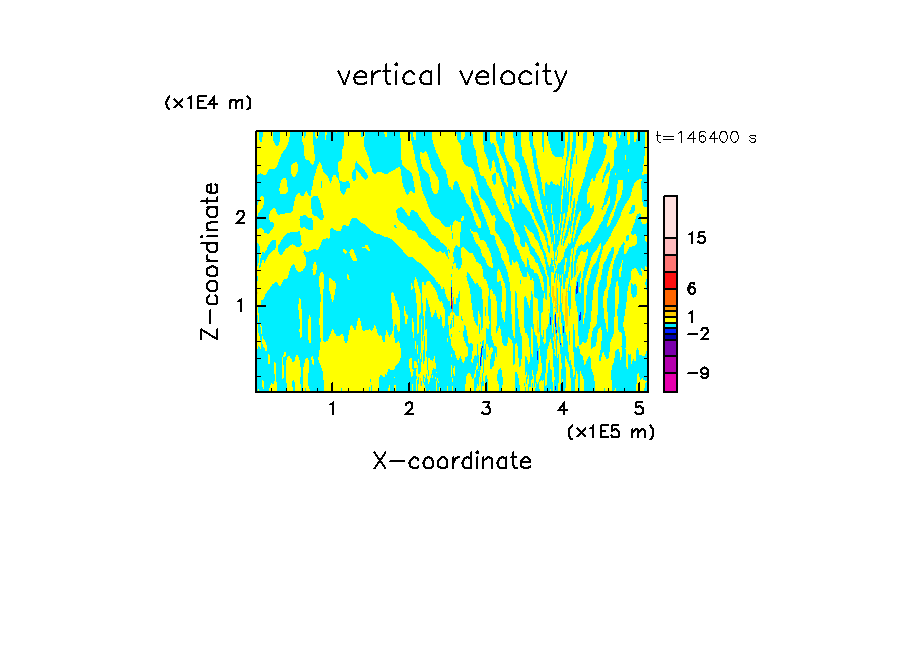 vertical velocity

(x1E4 m)

t=146400 s

Z-coordinate

2

1

15

6

1

−2

−9

1 2 3 4 5

(x1E5 m)

X-coordinate